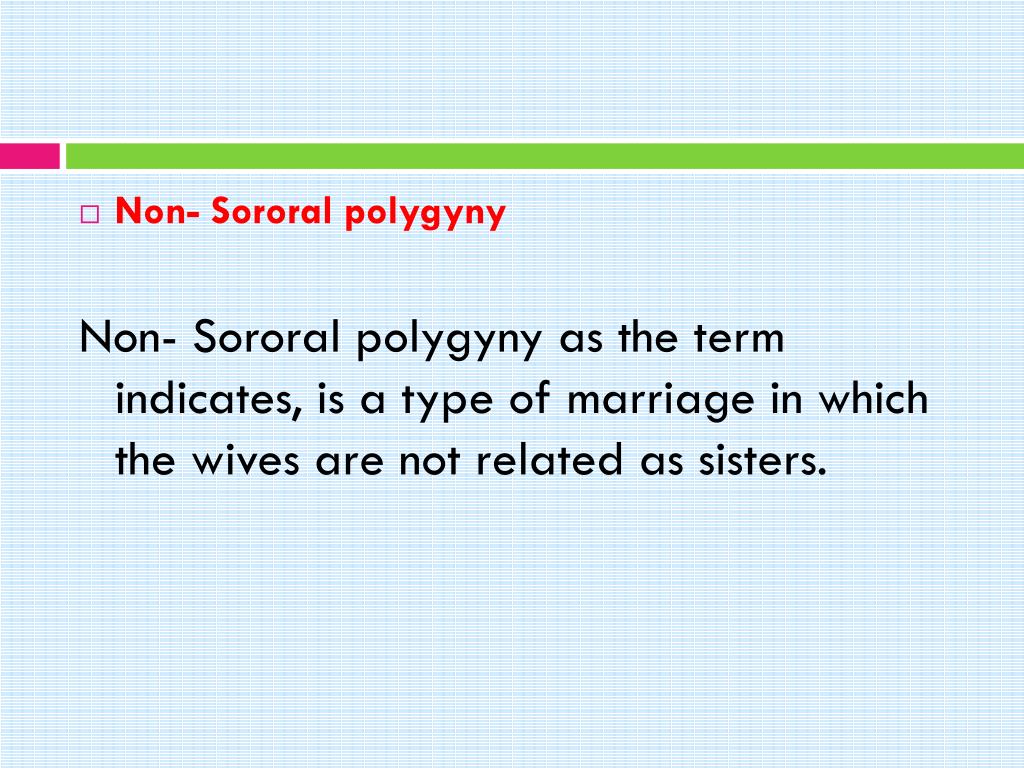 □ Non- Sororal polygyny

Non- Sororal polygyny as the term indicates, is a type of marriage in which the wives are not related as sisters.